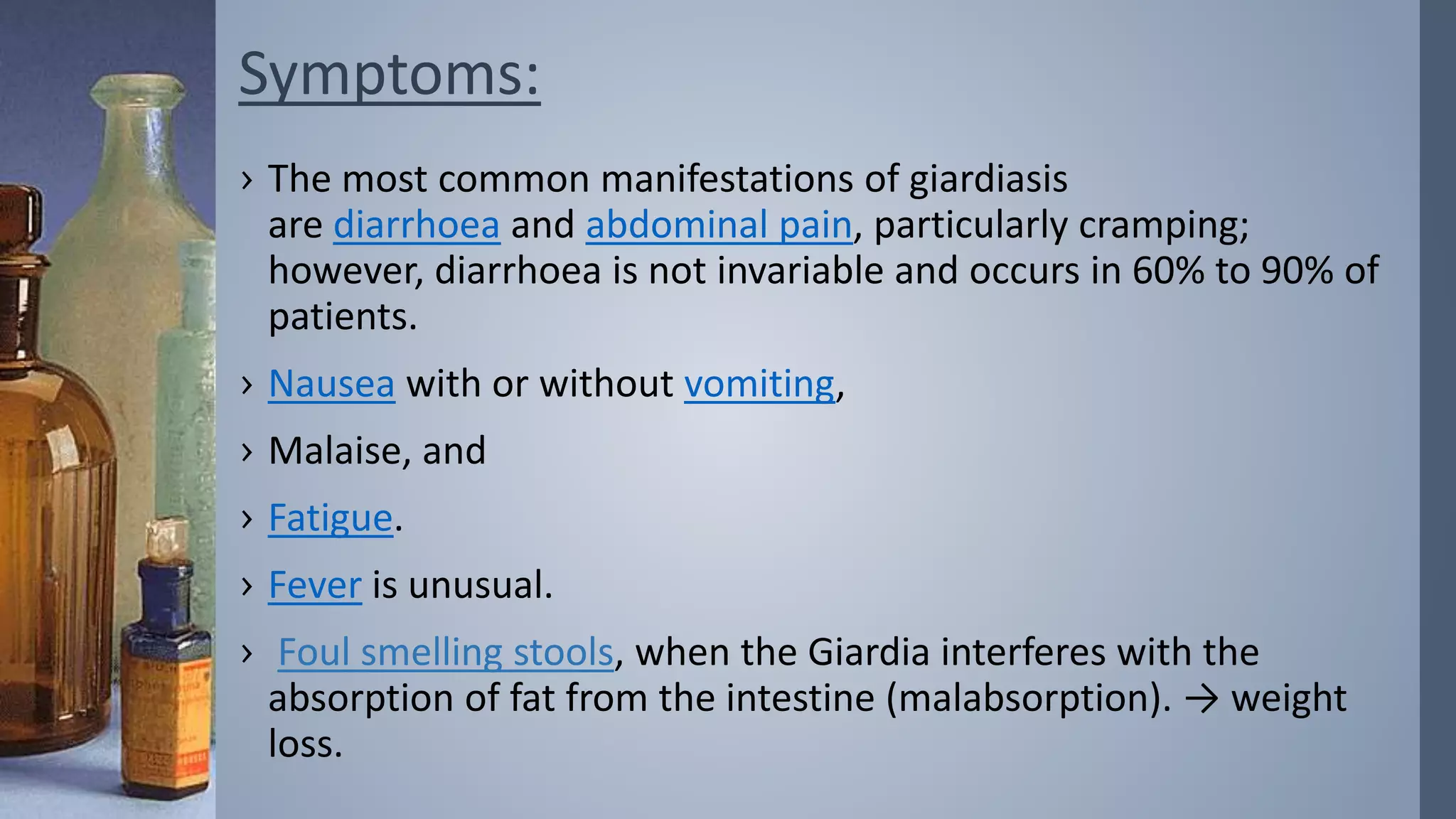 Symptoms:

› The most common manifestations of giardiasis are diarrhoea and abdominal pain, particularly cramping; however, diarrhoea is not invariable and occurs in 60% to 90% of patients.

› Nausea with or without vomiting,

› Malaise, and

› Fatigue.

› Fever is unusual.

› Foul smelling stools, when the Giardia interferes with the absorption of fat from the intestine (malabsorption). → weight loss.